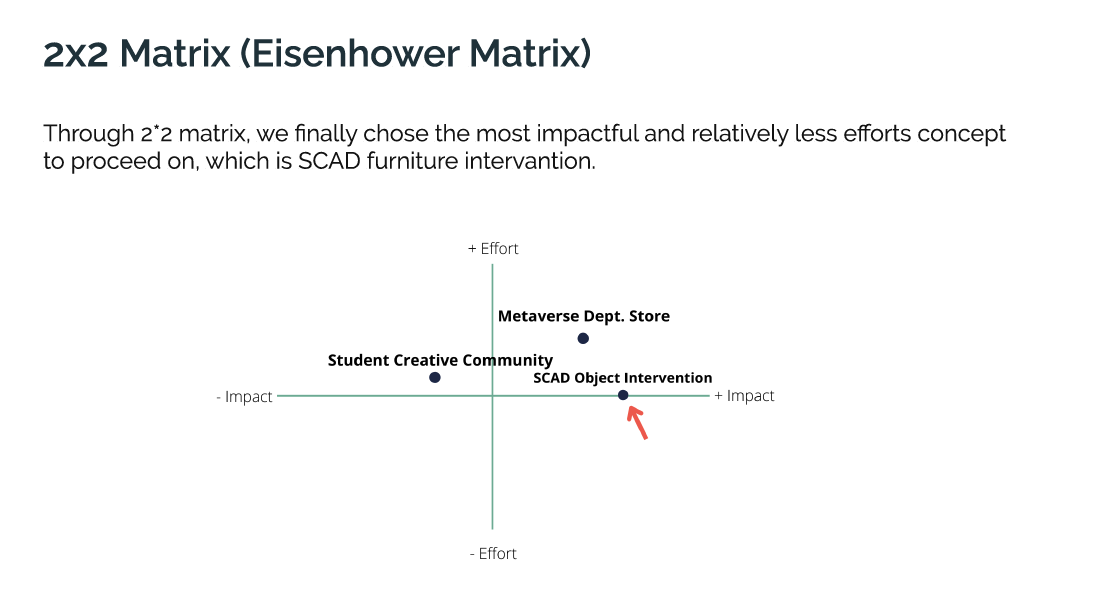 2x2 Matrix (Eisenhower Matrix)

Through 2*2 matrix, we finally chose the most impactful and relatively less efforts concept to proceed on, which is SCAD furniture intervantion.

+ Effort

Metaverse Dept. Store

Student Creative Community

SCAD Object Intervention

- Impact

+ Impact

- Effort